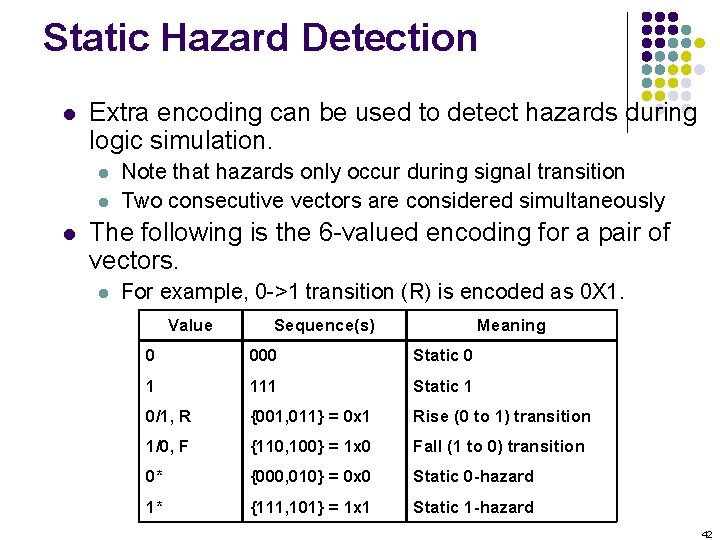 Static Hazard Detection

Extra encoding can be used to detect hazards during logic simulation.

Note that hazards only occur during signal transition

Two consecutive vectors are considered simultaneously

The following is the 6-valued encoding for a pair of vectors.

For example, 0->1 transition (R) is encoded as 0X1.

| Value | Sequence(s) | Meaning |
|---|---|---|
| 0 | 000 | Static 0 |
| 1 | 111 | Static 1 |
| 0/1, R | {001,011} = 0x1 | Rise (0 to 1) transition |
| 1/0, F | {110,100} = 1x0 | Fall (1 to 0) transition |
| 0* | {000,010} = 0x0 | Static 0-hazard |
| 1* | {111,101} = 1x1 | Static 1-hazard |

42